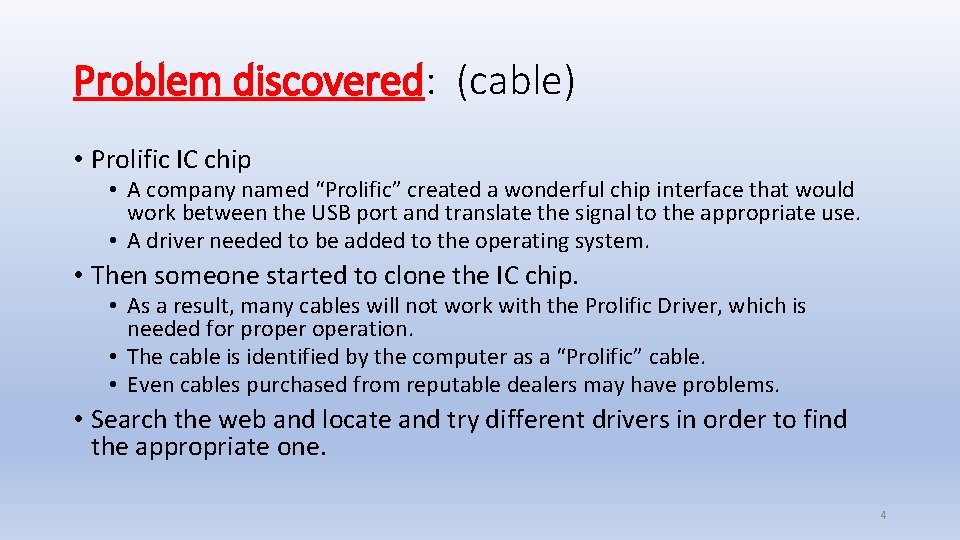 Problem discovered: (cable)

• Prolific IC chip
• A company named “Prolific” created a wonderful chip interface that would work between the USB port and translate the signal to the appropriate use.
• A driver needed to be added to the operating system.

• Then someone started to clone the IC chip.
• As a result, many cables will not work with the Prolific Driver, which is needed for proper operation.
• The cable is identified by the computer as a “Prolific” cable.
• Even cables purchased from reputable dealers may have problems.

• Search the web and locate and try different drivers in order to find the appropriate one.

4